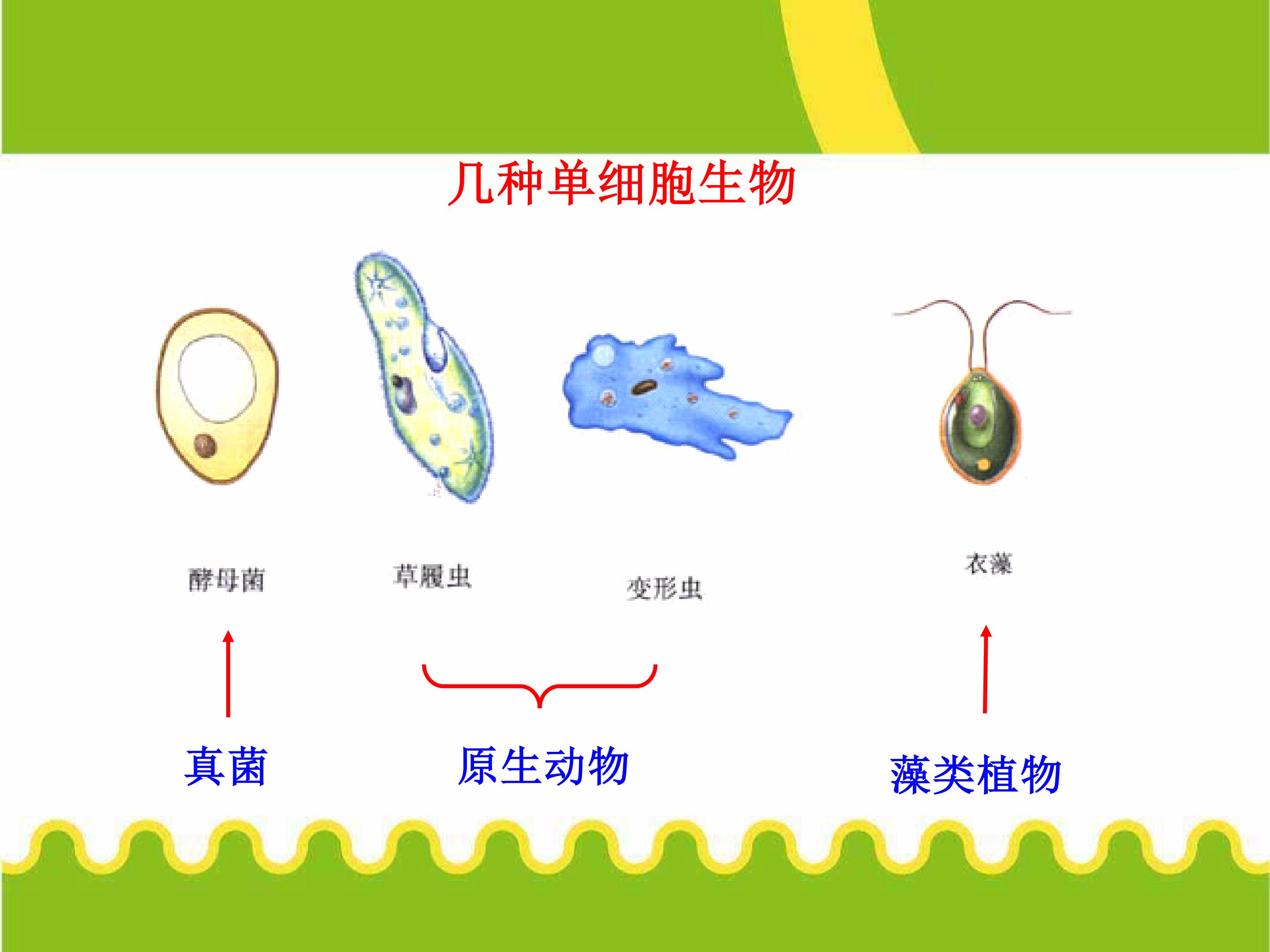 几种单细胞生物

酵母菌

草履虫

变形虫

衣藻

真菌

原生动物

藻类植物